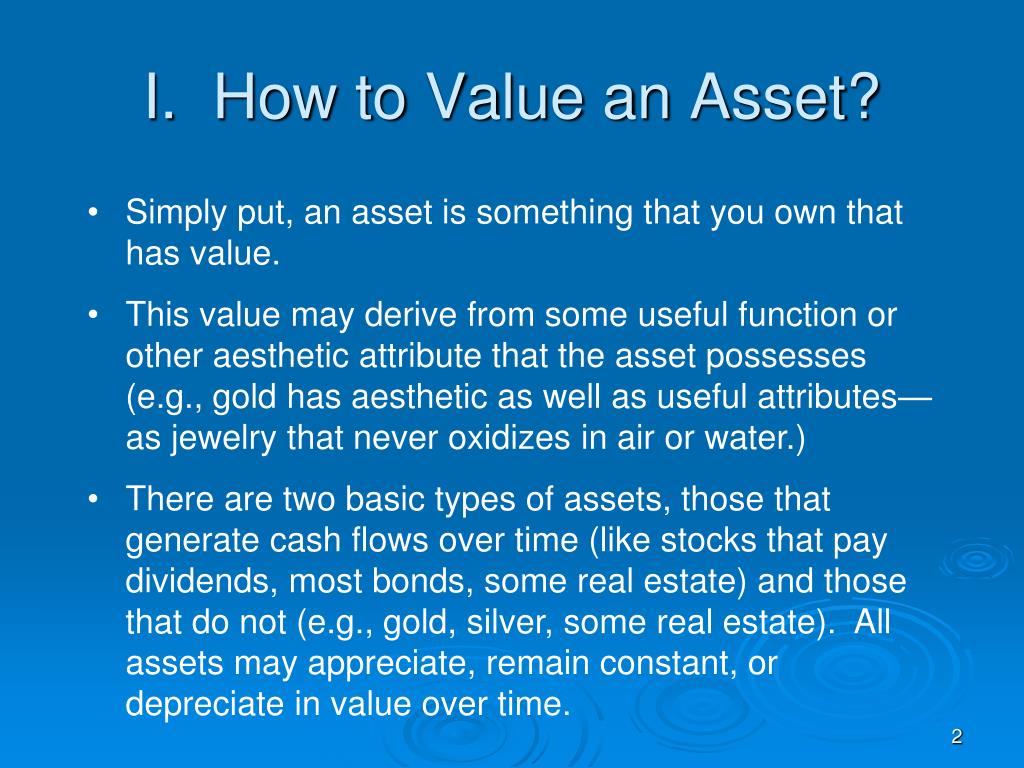 I. How to Value an Asset?

• Simply put, an asset is something that you own that has value.

• This value may derive from some useful function or other aesthetic attribute that the asset possesses (e.g., gold has aesthetic as well as useful attributes—as jewelry that never oxidizes in air or water.)

• There are two basic types of assets, those that generate cash flows over time (like stocks that pay dividends, most bonds, some real estate) and those that do not (e.g., gold, silver, some real estate). All assets may appreciate, remain constant, or depreciate in value over time.

2